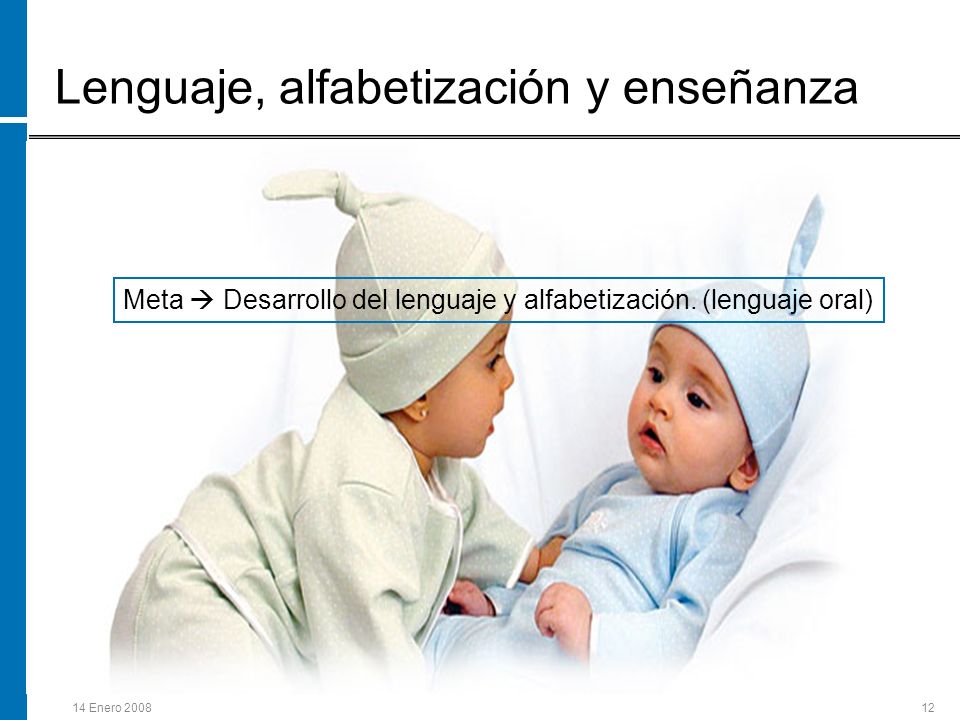 Lenguaje, alfabetización y enseñanza

Meta → Desarrollo del lenguaje y alfabetización. (lenguaje oral)

14 Enero 2008

12